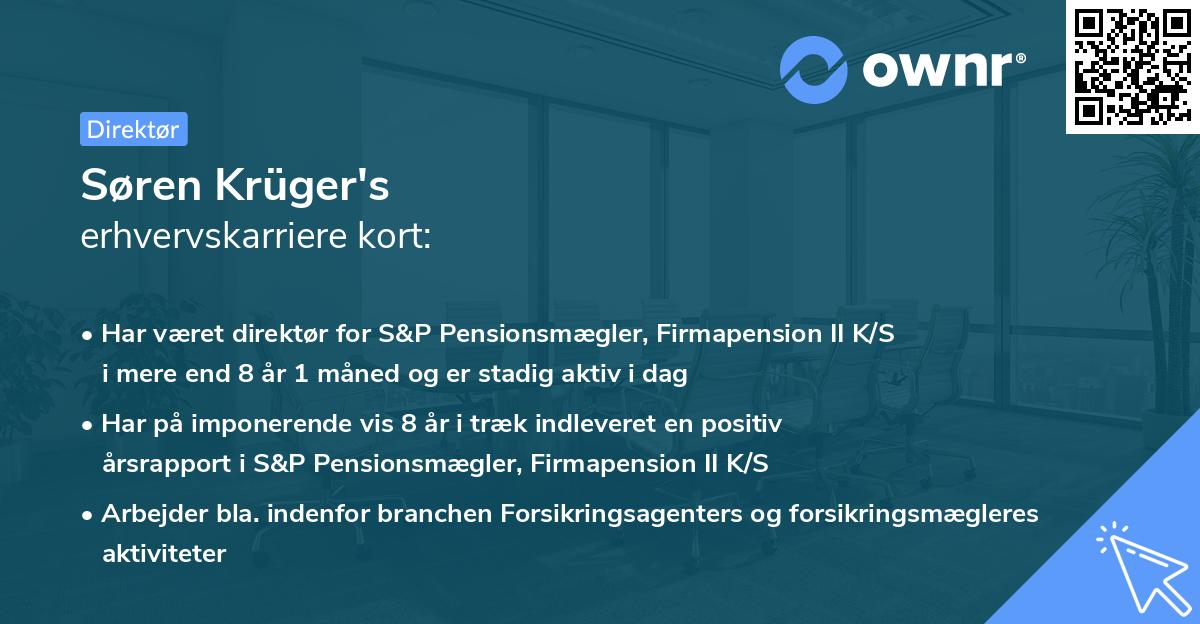 ownr®

Direktør

Søren Krüger's
erhvervskarriere kort:

• Har været direktør for S&P Pensionsmægler, Firmapension II K/S i mere end 8 år 1 måned og er stadig aktiv i dag

• Har på imponerende vis 8 år i træk indleveret en positiv årsrapport i S&P Pensionsmægler, Firmapension II K/S

• Arbejder bla. indenfor branchen Forsikringsagenters og forsikringsmægleres aktiviteter